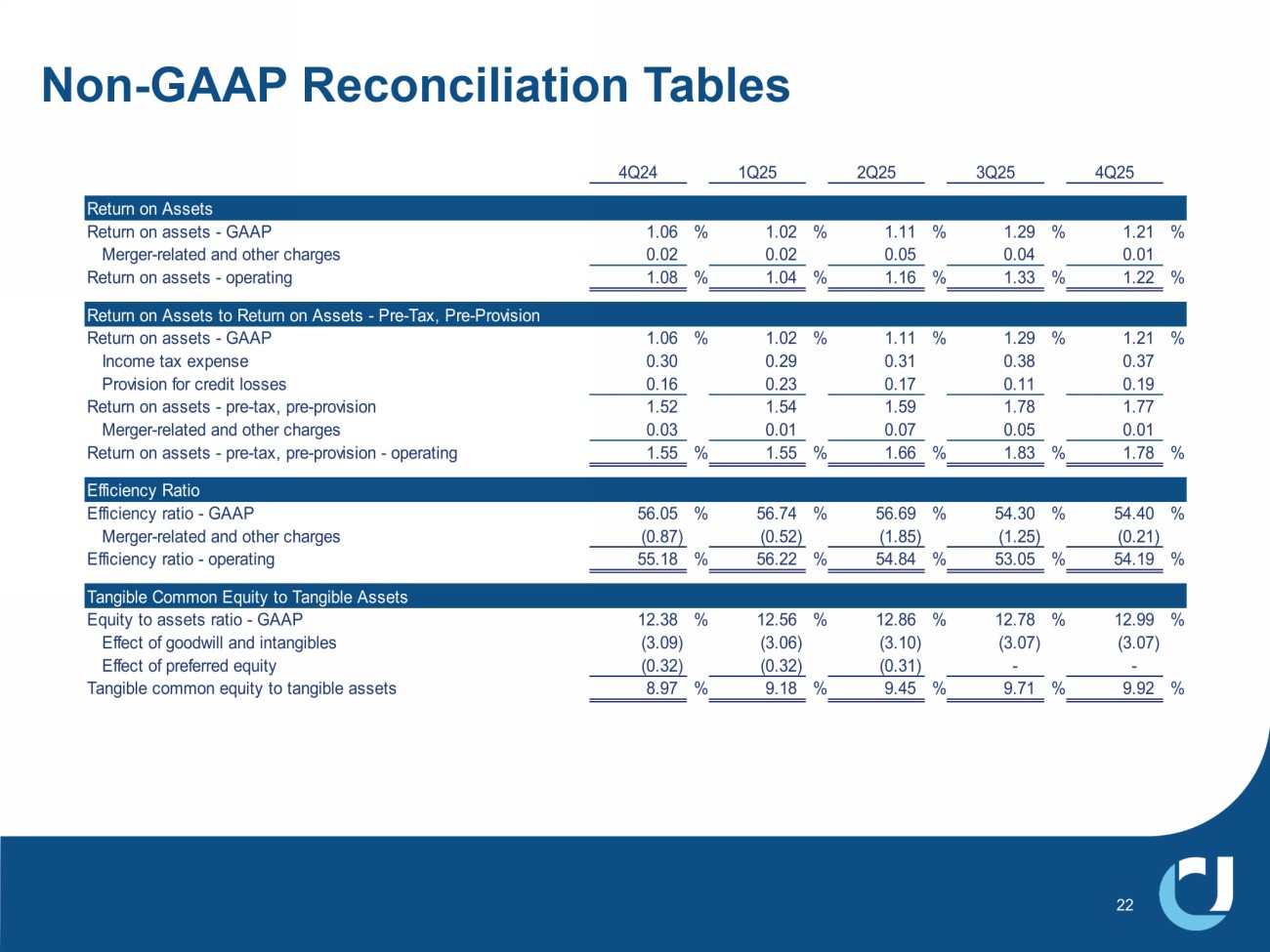 Non-GAAP Reconciliation Tables

| | 4Q24 | 1Q25 | 2Q25 | 3Q25 | 4Q25 |
|---|---|---|---|---|---|
| Return on Assets | | | | | |
| Return on assets - GAAP | 1.06 % | 1.02 % | 1.11 % | 1.29 % | 1.21 % |
| Merger-related and other charges | 0.02 | 0.02 | 0.05 | 0.04 | 0.01 |
| Return on assets - operating | 1.08 % | 1.04 % | 1.16 % | 1.33 % | 1.22 % |
| Return on Assets to Return on Assets - Pre-Tax, Pre-Provision | | | | | |
| Return on assets - GAAP | 1.06 % | 1.02 % | 1.11 % | 1.29 % | 1.21 % |
| Income tax expense | 0.30 | 0.29 | 0.31 | 0.38 | 0.37 |
| Provision for credit losses | 0.16 | 0.23 | 0.17 | 0.11 | 0.19 |
| Return on assets - pre-tax, pre-provision | 1.52 | 1.54 | 1.59 | 1.78 | 1.77 |
| Merger-related and other charges | 0.03 | 0.01 | 0.07 | 0.05 | 0.01 |
| Return on assets - pre-tax, pre-provision - operating | 1.55 % | 1.55 % | 1.66 % | 1.83 % | 1.78 % |
| Efficiency Ratio | | | | | |
| Efficiency ratio - GAAP | 56.05 % | 56.74 % | 56.69 % | 54.30 % | 54.40 % |
| Merger-related and other charges | (0.87) | (0.52) | (1.85) | (1.25) | (0.21) |
| Efficiency ratio - operating | 55.18 % | 56.22 % | 54.84 % | 53.05 % | 54.19 % |
| Tangible Common Equity to Tangible Assets | | | | | |
| Equity to assets ratio - GAAP | 12.38 % | 12.56 % | 12.86 % | 12.78 % | 12.99 % |
| Effect of goodwill and intangibles | (3.09) | (3.06) | (3.10) | (3.07) | (3.07) |
| Effect of preferred equity | (0.32) | (0.32) | (0.31) | - | - |
| Tangible common equity to tangible assets | 8.97 % | 9.18 % | 9.45 % | 9.71 % | 9.92 % |

22